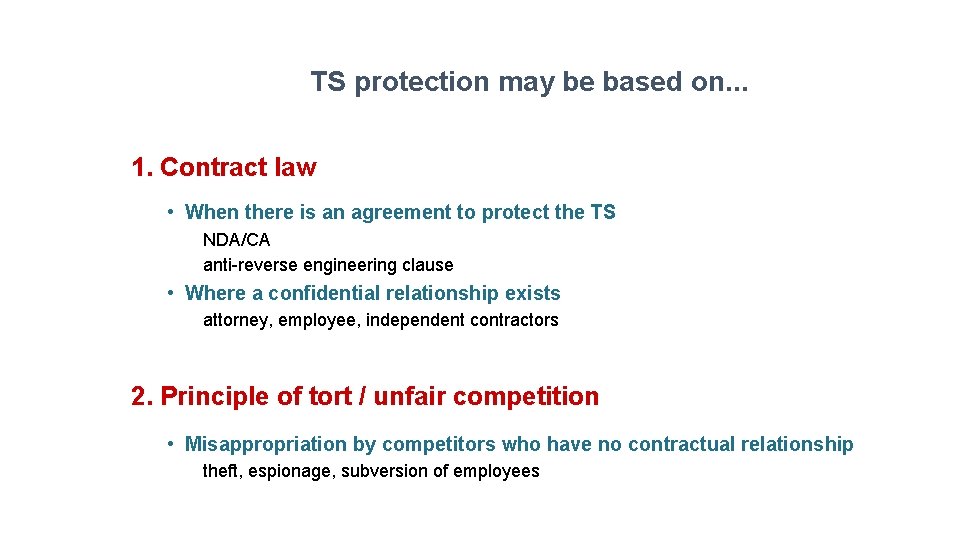 TS protection may be based on...

1. Contract law

• When there is an agreement to protect the TS
NDA/CA
anti-reverse engineering clause

• Where a confidential relationship exists
attorney, employee, independent contractors

2. Principle of tort / unfair competition

• Misappropriation by competitors who have no contractual relationship
theft, espionage, subversion of employees